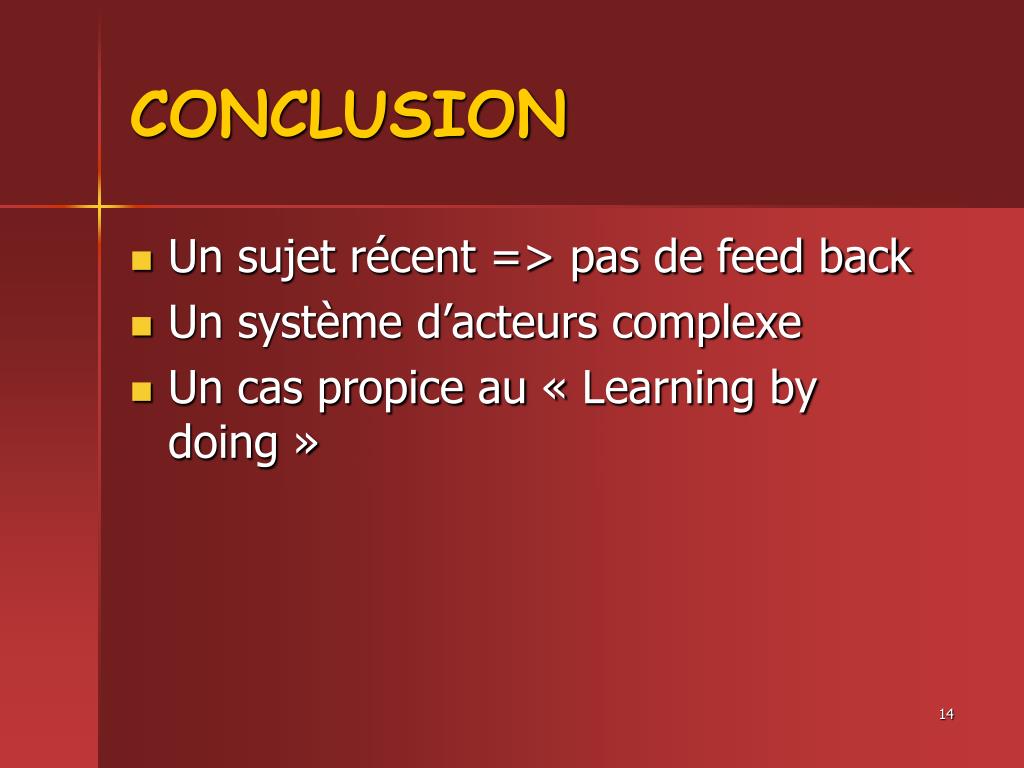 CONCLUSION

- Un sujet récent => pas de feed back
- Un système d’acteurs complexe
- Un cas propice au « Learning by doing »

14